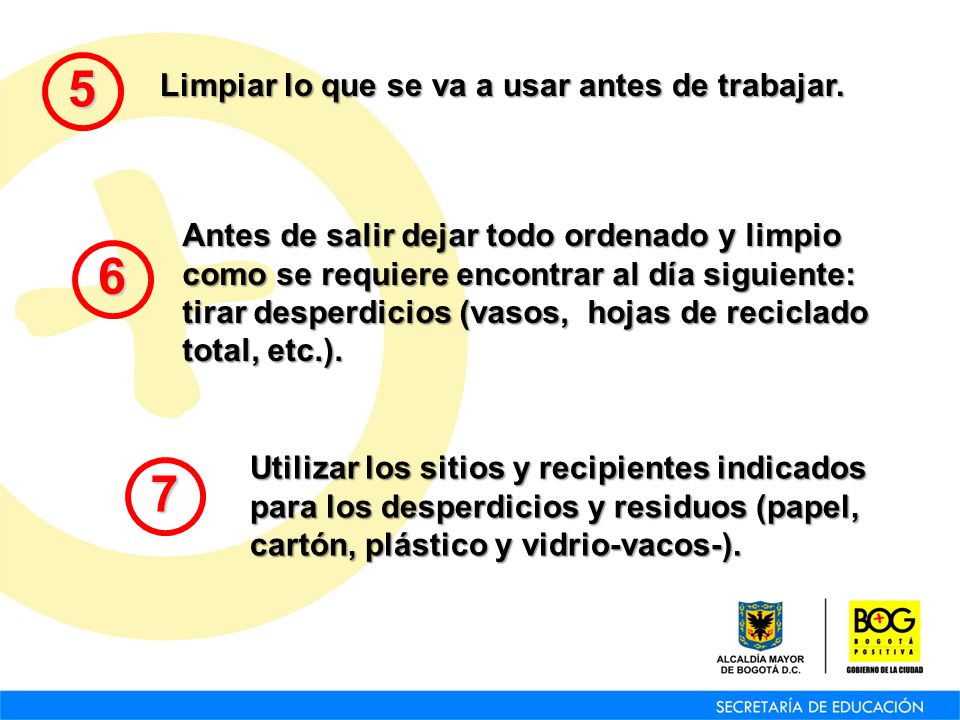 5

Limpiar lo que se va a usar antes de trabajar.

6

Antes de salir dejar todo ordenado y limpio como se requiere encontrar al día siguiente: tirar desperdicios (vasos, hojas de reciclado total, etc.).

7

Utilizar los sitios y recipientes indicados para los desperdicios y residuos (papel, cartón, plástico y vidrio-vacos-).

ALCALDÍA MAYOR DE BOGOTÁ D.C.

BOG BOGOTÁ POSITIVA GOBIERNO DE LA CIUDAD

SECRETARÍA DE EDUCACIÓN